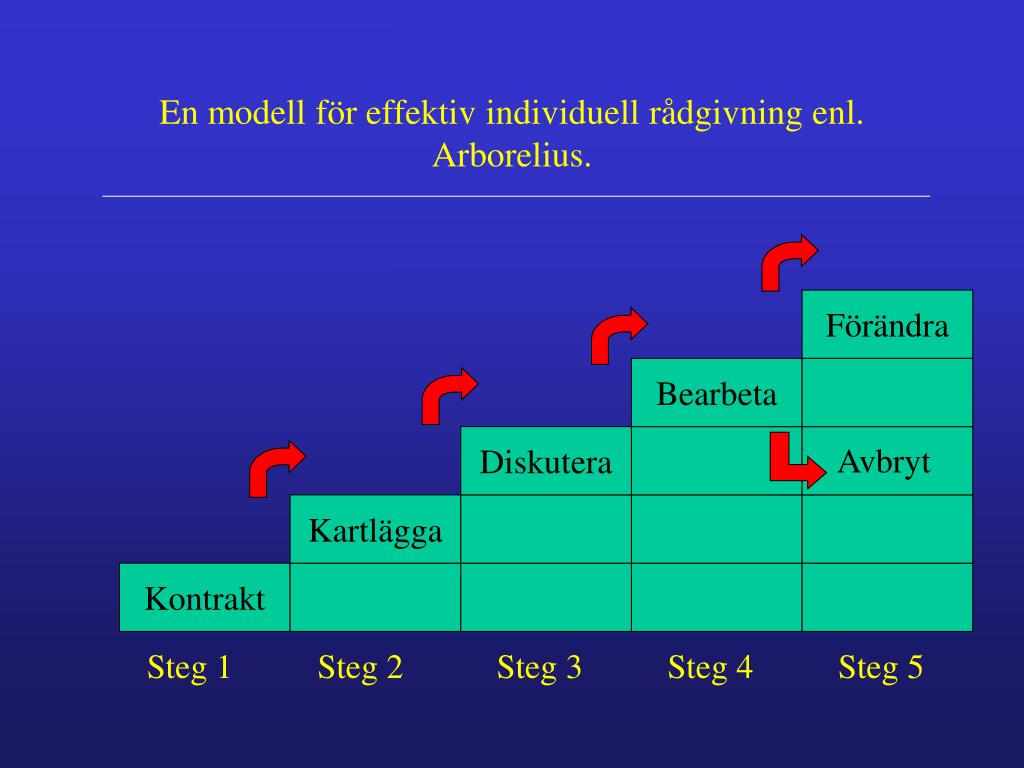 En modell för effektiv individuell rådgivning enl. Arborelius.

Förändra

Bearbeta

Diskutera

Avbryt

Kartlägga

Kontrakt

Steg 1 Steg 2 Steg 3 Steg 4 Steg 5